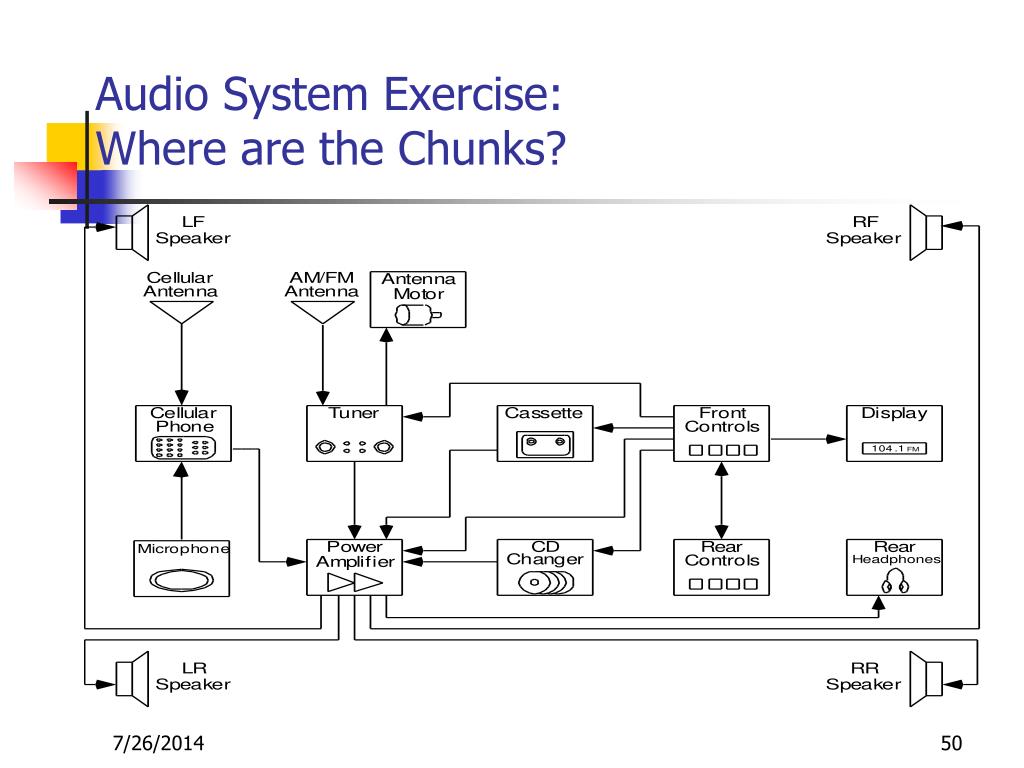 Audio System Exercise:
Where are the Chunks?

LF
Speaker

RF
Speaker

Cellular
Antenna

AM/FM
Antenna

Antenna
Motor

Cellular
Phone

Tuner

Cassette

Front
Controls

Display

104.1 FM

Microphone

Power
Amplifier

CD
Changer

Rear
Controls

Rear
Headphones

LR
Speaker

RR
Speaker

7/26/2014

50